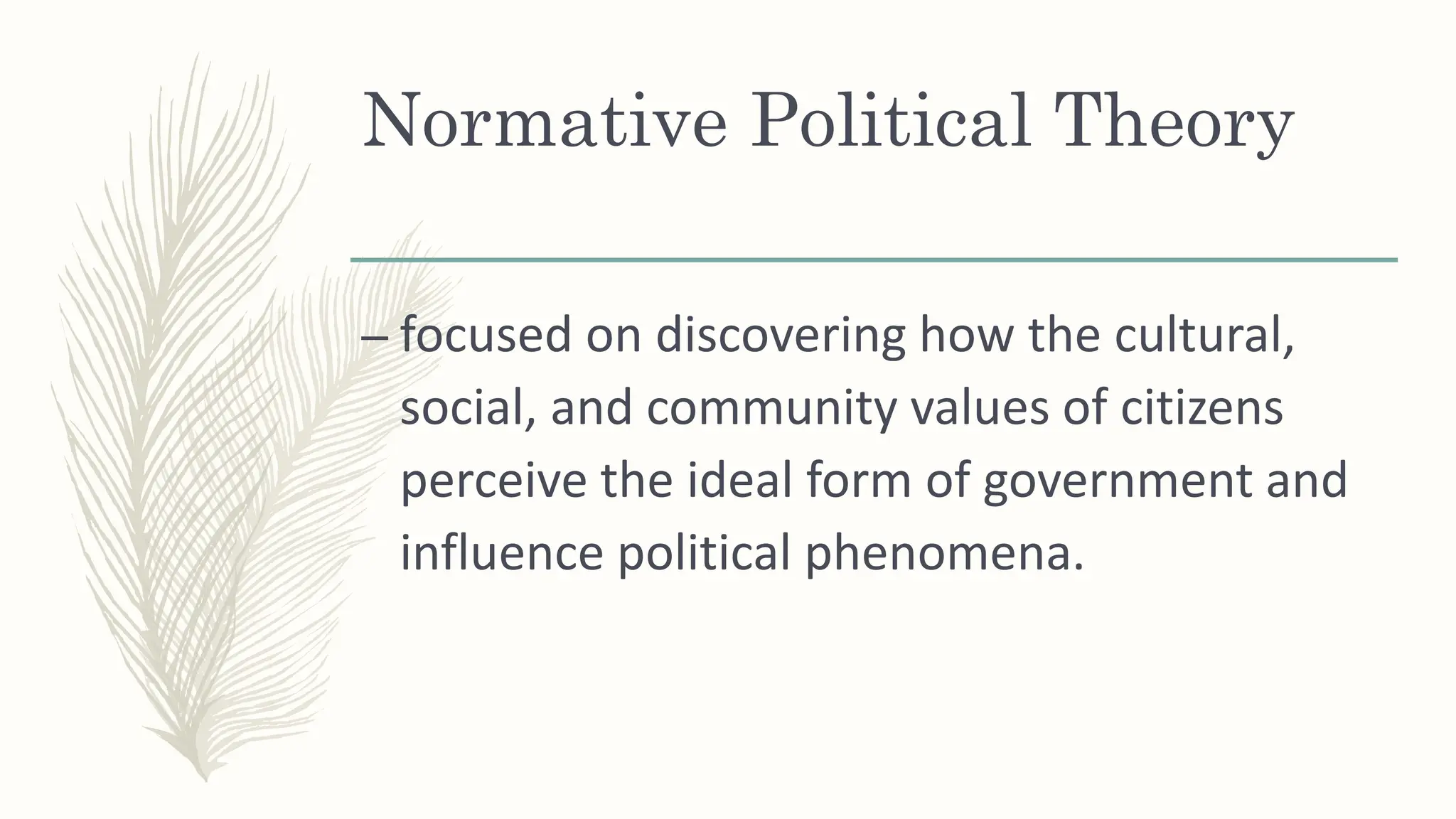 Normative Political Theory

– focused on discovering how the cultural, social, and community values of citizens perceive the ideal form of government and influence political phenomena.